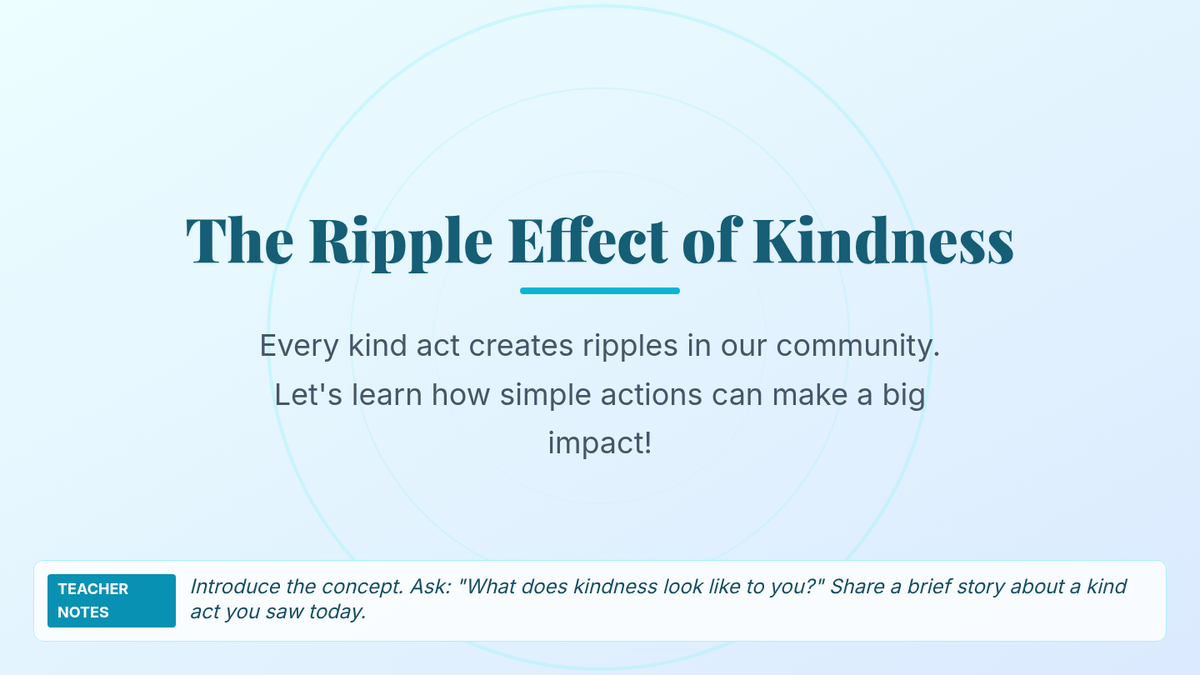 The Ripple Effect of Kindness

Every kind act creates ripples in our community. Let's learn how simple actions can make a big impact!

TEACHER NOTES

Introduce the concept. Ask: "What does kindness look like to you?" Share a brief story about a kind act you saw today.